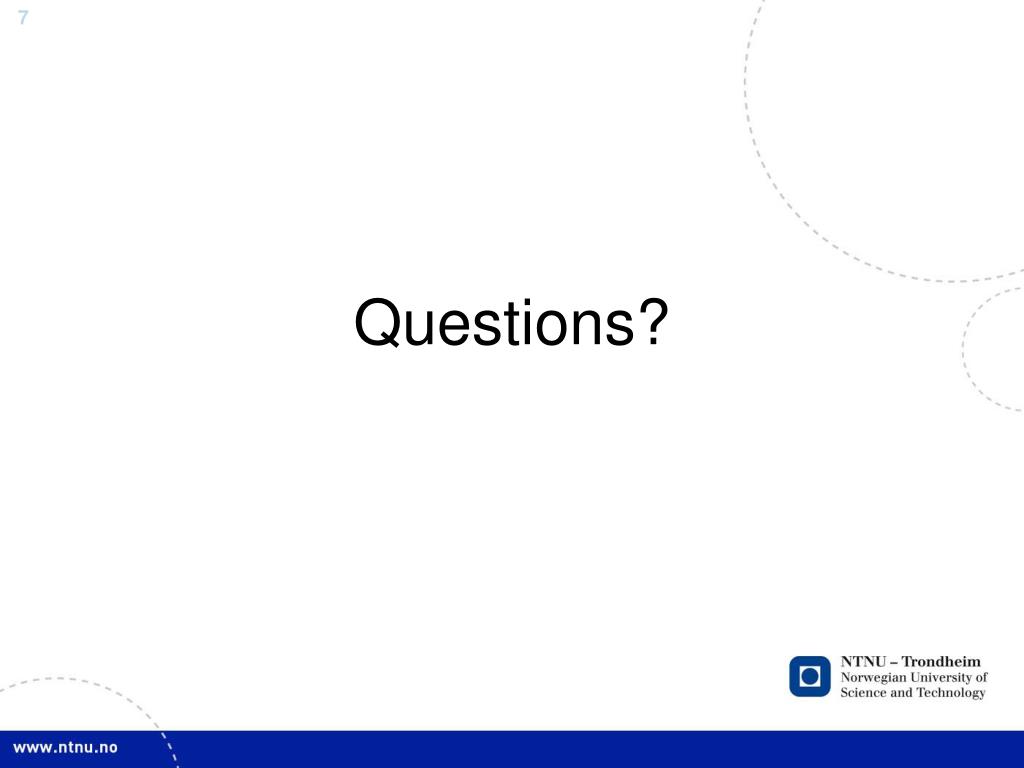 7

Questions?

NTNU – Trondheim
Norwegian University of
Science and Technology

www.ntnu.no